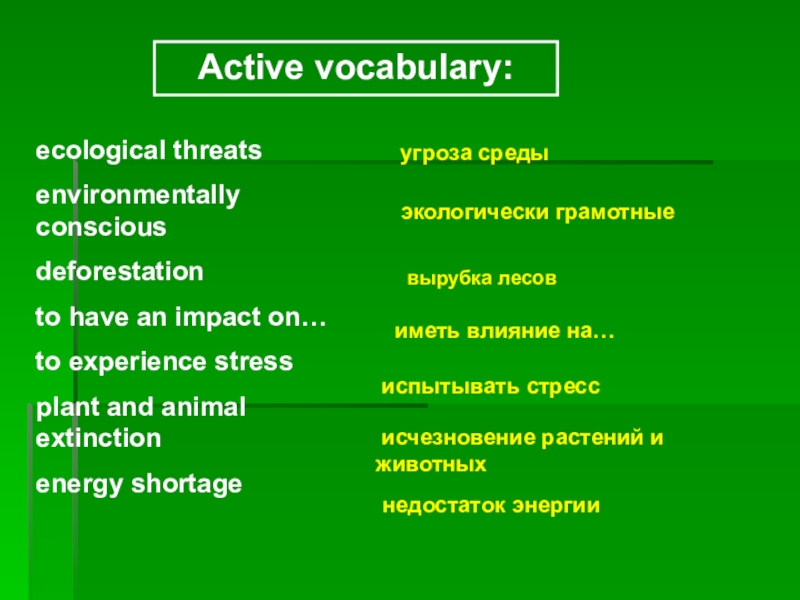 Active vocabulary:

ecological threats

environmentally conscious

deforestation

to have an impact on…

to experience stress

plant and animal extinction

energy shortage

угроза среды

экологически грамотные

вырубка лесов

иметь влияние на…

испытывать стресс

исчезновение растений и животных

недостаток энергии